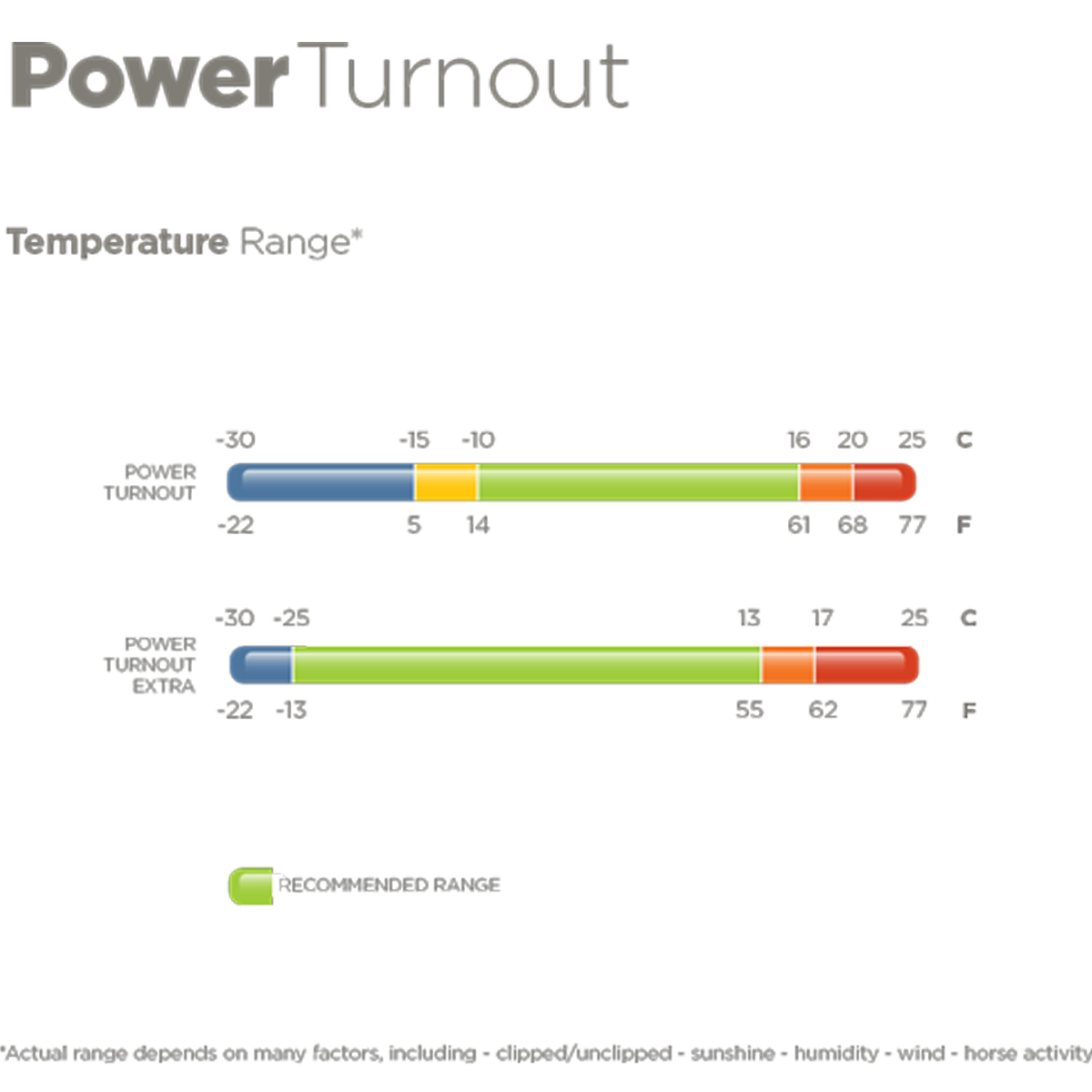 Power Turnout

Temperature Range*

-30 -15 -10 16 20 25 C

POWER TURNOUT

-22 5 14 61 68 77 F

-30 -25 13 17 25 C

POWER TURNOUT EXTRA

-22 -13 55 62 77 F

RECOMMENDED RANGE

*Actual range depends on many factors, including - clipped/unclipped - sunshine - humidity - wind - horse activity